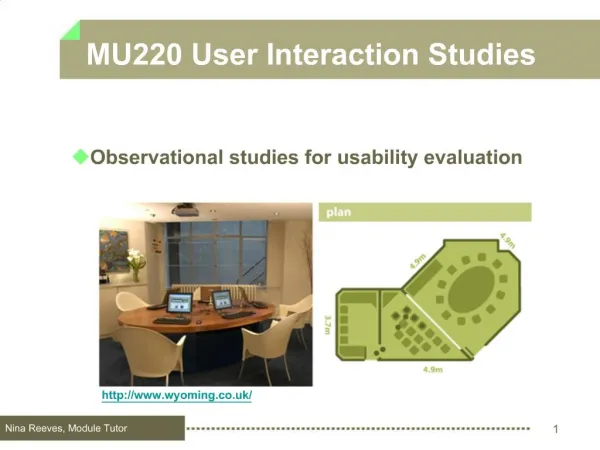 MU220 User Interaction Studies

Observational studies for usability evaluation

plan

4.9m

4.9m

3.7m

4.9m

http://www.wyoming.co.uk/

Nina Reeves, Module Tutor

1